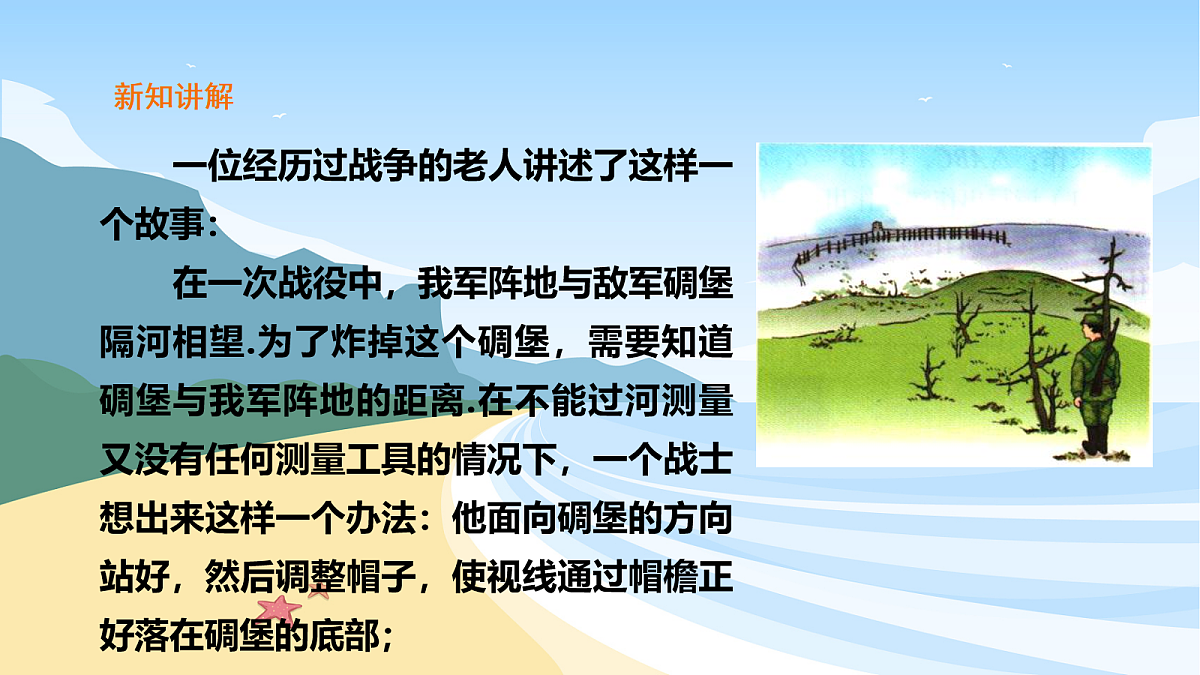 新知讲解

一位经历过战争的老人讲述了这样一个故事：

在一次战役中，我军阵地与敌军碉堡隔河相望.为了炸掉这个碉堡，需要知道碉堡与我军阵地的距离.在不能过河测量又没有任何测量工具的情况下，一个战士想出来这样一个办法：他面向碉堡的方向站好，然后调整帽子，使视线通过帽檐正好落在碉堡的底部；